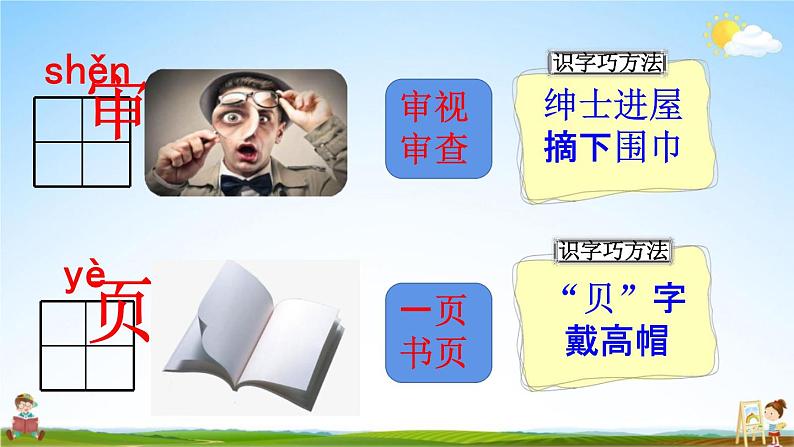 shěn
审

审视
审查

识字巧方法
绅士进屋
摘下围巾

yè
页

一页
书页

识字巧方法
“贝”字
戴高帽